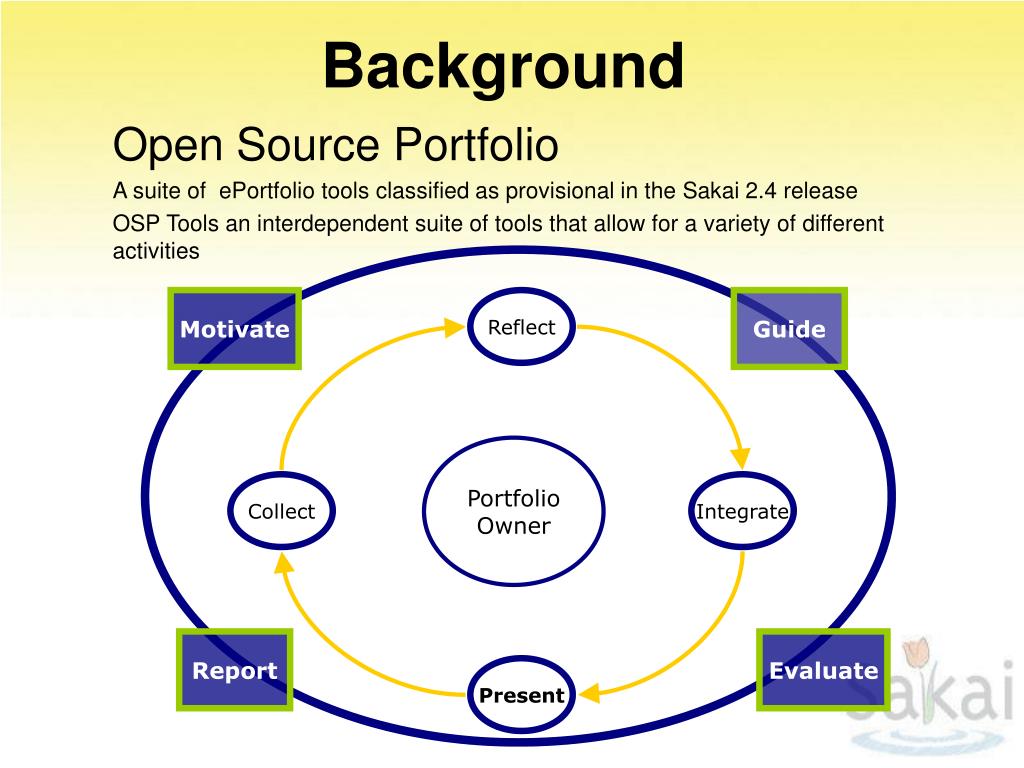 Background

Open Source Portfolio

A suite of ePortfolio tools classified as provisional in the Sakai 2.4 release

OSP Tools an interdependent suite of tools that allow for a variety of different activities

Motivate

Reflect

Guide

Collect

Portfolio Owner

Integrate

Report

Present

Evaluate

Sakai